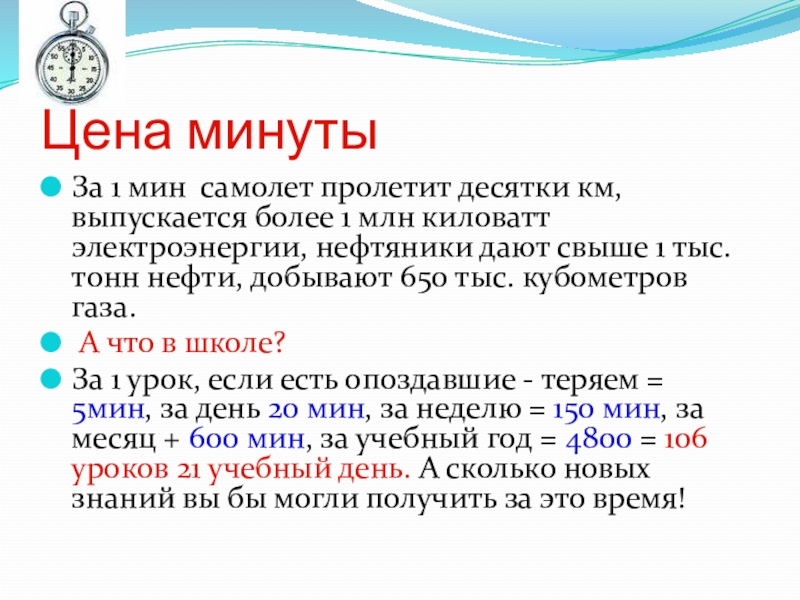 Цена минуты

За 1 мин самолет пролетит десятки км, выпускается более 1 млн киловатт электроэнергии, нефтяники дают свыше 1 тыс. тонн нефти, добывают 650 тыс. кубометров газа.

А что в школе?

За 1 урок, если есть опоздавшие - теряем = 5мин, за день 20 мин, за неделю = 150 мин, за месяц + 600 мин, за учебный год = 4800 = 106 уроков 21 учебный день. А сколько новых знаний вы бы могли получить за это время!